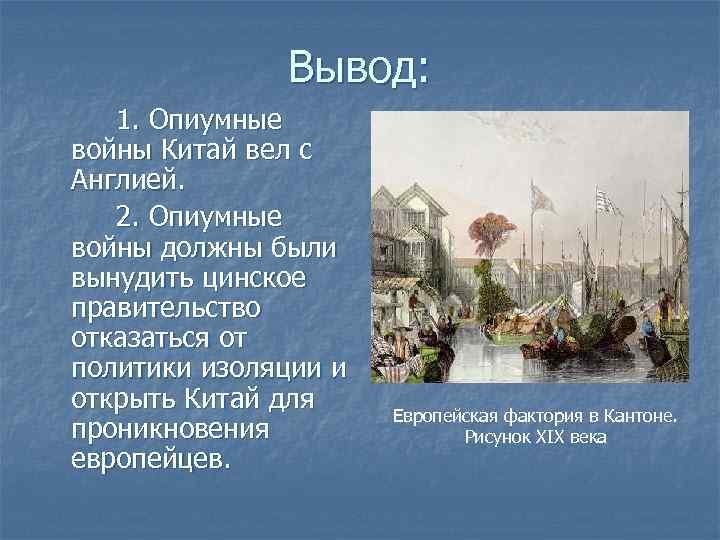 Вывод:

1. Опиумные войны Китай вел с Англией.

2. Опиумные войны должны были вынудить цинское правительство отказаться от политики изоляции и открыть Китай для проникновения европейцев.

Европейская фактория в Кантоне. Рисунок XIX века